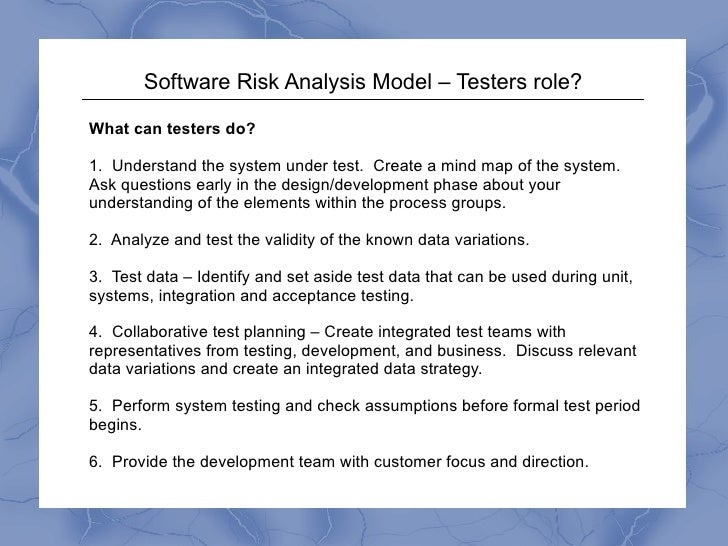 Software Risk Analysis Model – Testers role?

What can testers do?

1. Understand the system under test. Create a mind map of the system. Ask questions early in the design/development phase about your understanding of the elements within the process groups.

2. Analyze and test the validity of the known data variations.

3. Test data – Identify and set aside test data that can be used during unit, systems, integration and acceptance testing.

4. Collaborative test planning – Create integrated test teams with representatives from testing, development, and business. Discuss relevant data variations and create an integrated data strategy.

5. Perform system testing and check assumptions before formal test period begins.

6. Provide the development team with customer focus and direction.